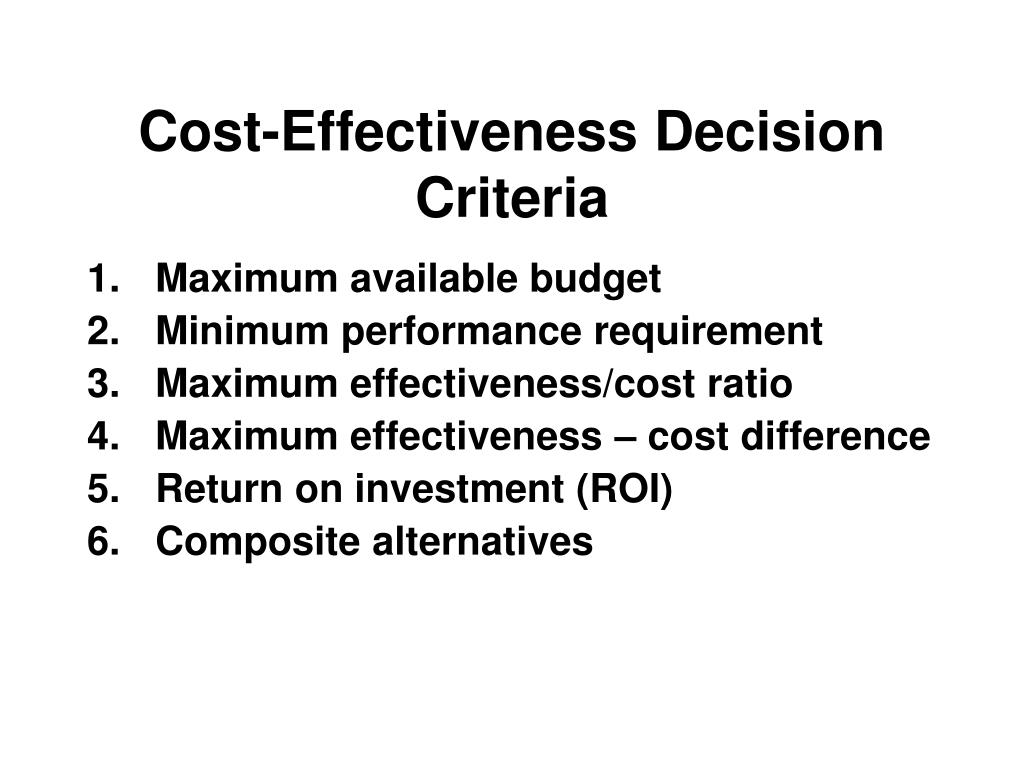 Cost-Effectiveness Decision Criteria

1. Maximum available budget
2. Minimum performance requirement
3. Maximum effectiveness/cost ratio
4. Maximum effectiveness – cost difference
5. Return on investment (ROI)
6. Composite alternatives